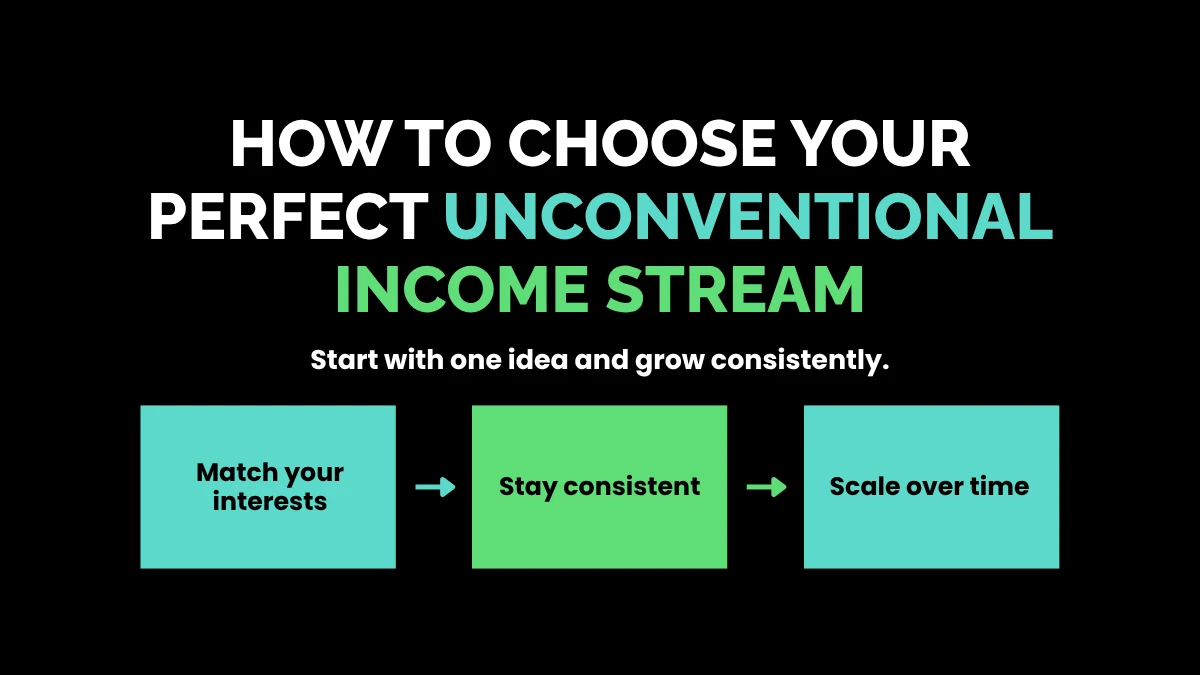 HOW TO CHOOSE YOUR PERFECT UNCONVENTIONAL INCOME STREAM

Start with one idea and grow consistently.

Match your interests

Stay consistent

Scale over time